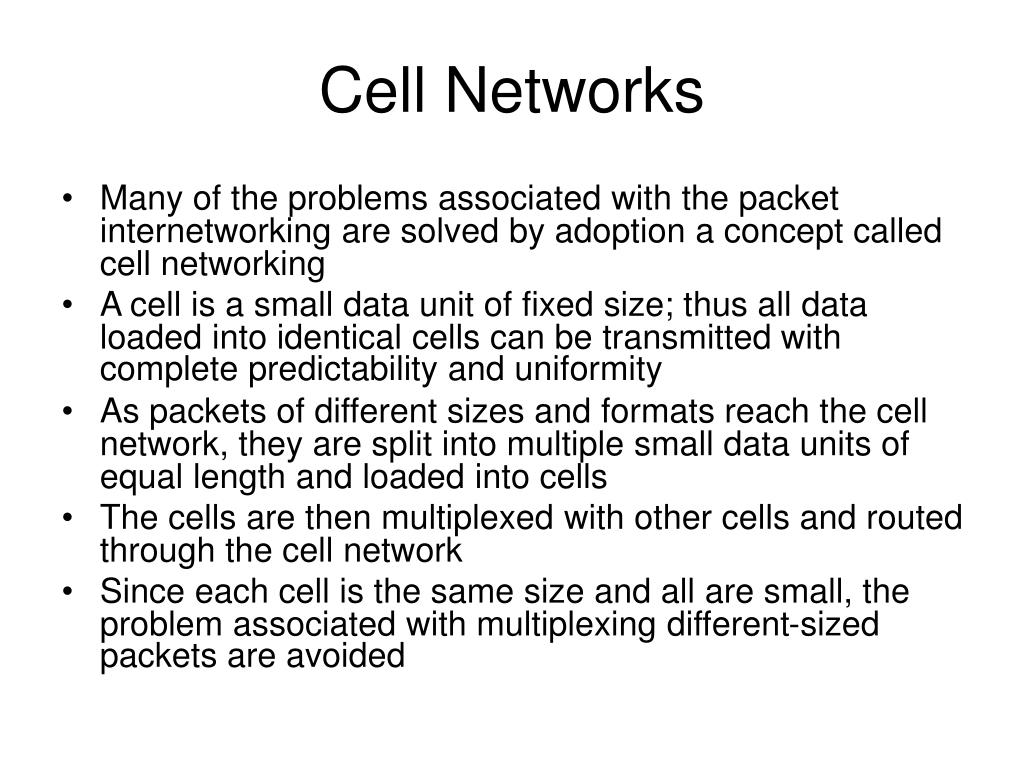 Cell Networks

• Many of the problems associated with the packet internetworking are solved by adoption a concept called cell networking
• A cell is a small data unit of fixed size; thus all data loaded into identical cells can be transmitted with complete predictability and uniformity
• As packets of different sizes and formats reach the cell network, they are split into multiple small data units of equal length and loaded into cells
• The cells are then multiplexed with other cells and routed through the cell network
• Since each cell is the same size and all are small, the problem associated with multiplexing different-sized packets are avoided